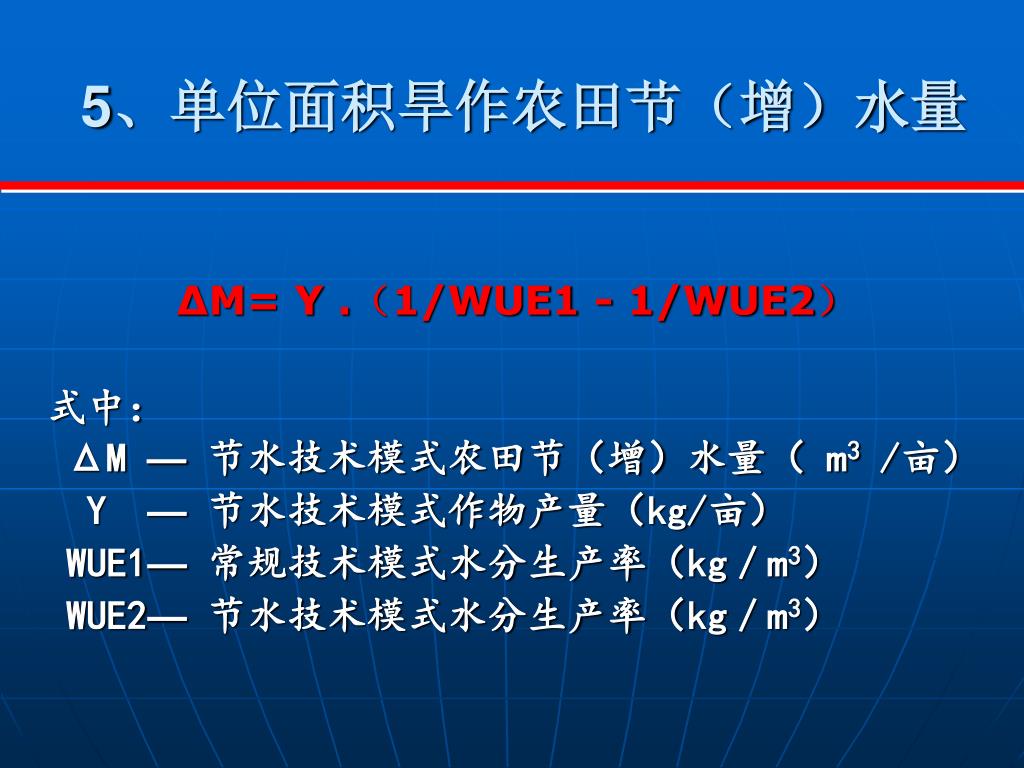 5、单位面积旱作农田节（增）水量

ΔM= Y .（1/WUE1 - 1/WUE2）

式中：
ΔM — 节水技术模式农田节（增）水量（ $m^3$ /亩）
Y — 节水技术模式作物产量（kg/亩）
WUE1— 常规技术模式水分生产率（kg／$m^3$）
WUE2— 节水技术模式水分生产率（kg／$m^3$）